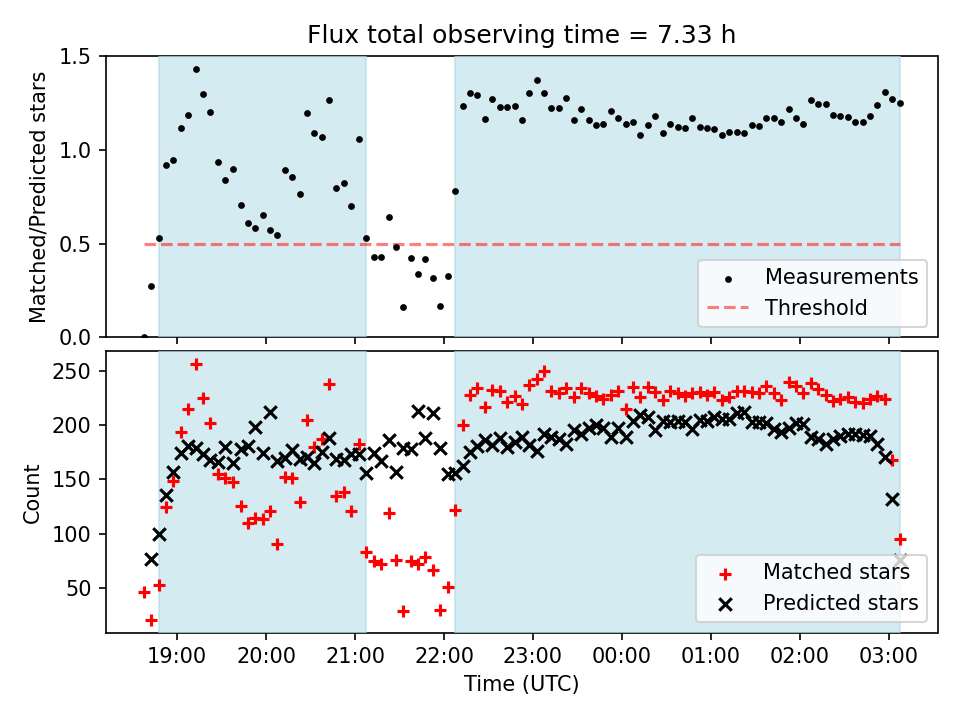 Flux total observing time = 7.33 h

Matched/Predicted stars

1.5
1.0
0.5
0.0

Measurements
Threshold

Count

250
200
150
100
50

Matched stars
Predicted stars

19:00 20:00 21:00 22:00 23:00 00:00 01:00 02:00 03:00

Time (UTC)